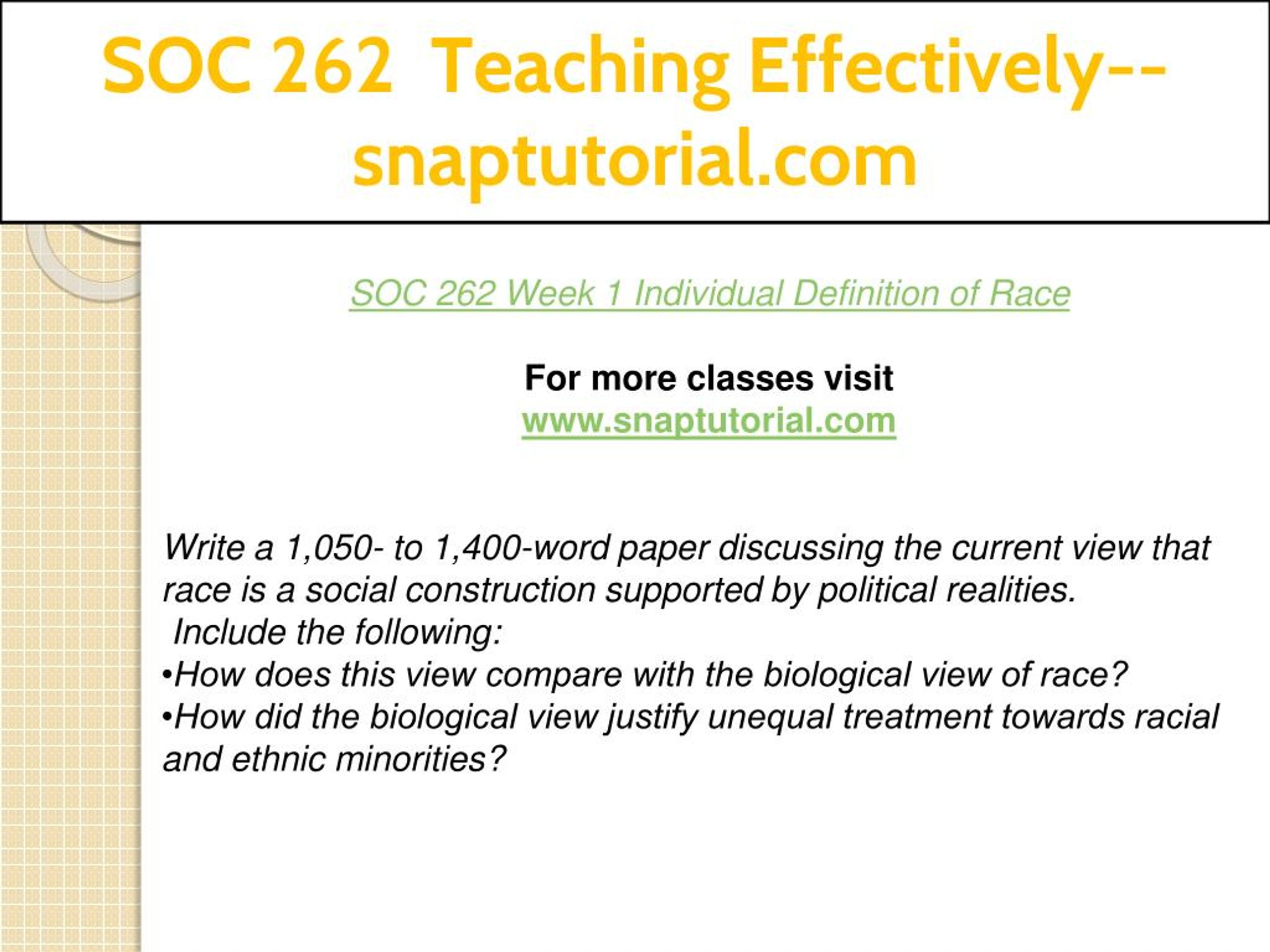 SOC 262 Teaching Effectively--snaptutorial.com

SOC 262 Week 1 Individual Definition of Race

For more classes visit
www.snaptutorial.com

Write a 1,050- to 1,400-word paper discussing the current view that race is a social construction supported by political realities.
Include the following:
•How does this view compare with the biological view of race?
•How did the biological view justify unequal treatment towards racial and ethnic minorities?